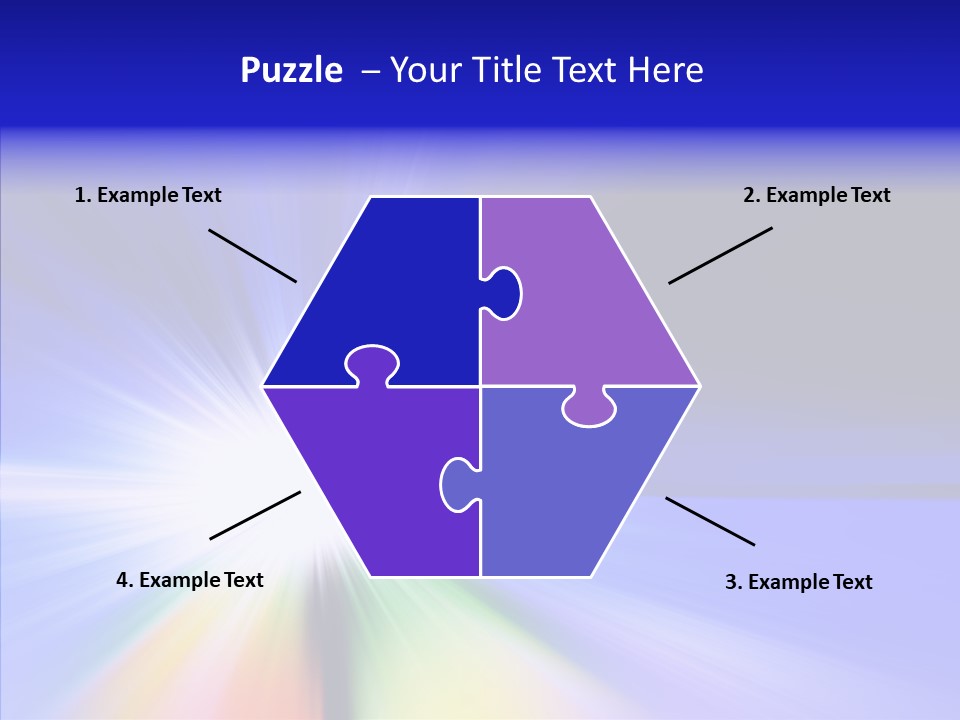 Puzzle – Your Title Text Here

1. Example Text

2. Example Text

4. Example Text

3. Example Text